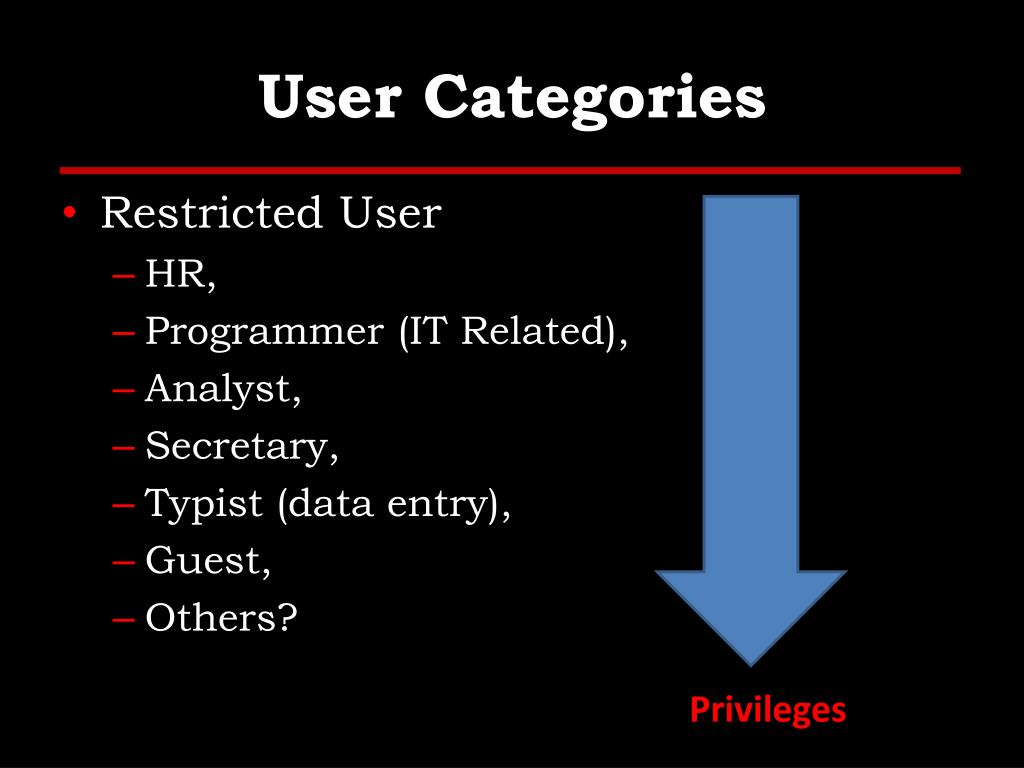 User Categories

• Restricted User
– HR,
– Programmer (IT Related),
– Analyst,
– Secretary,
– Typist (data entry),
– Guest,
– Others?

Privileges